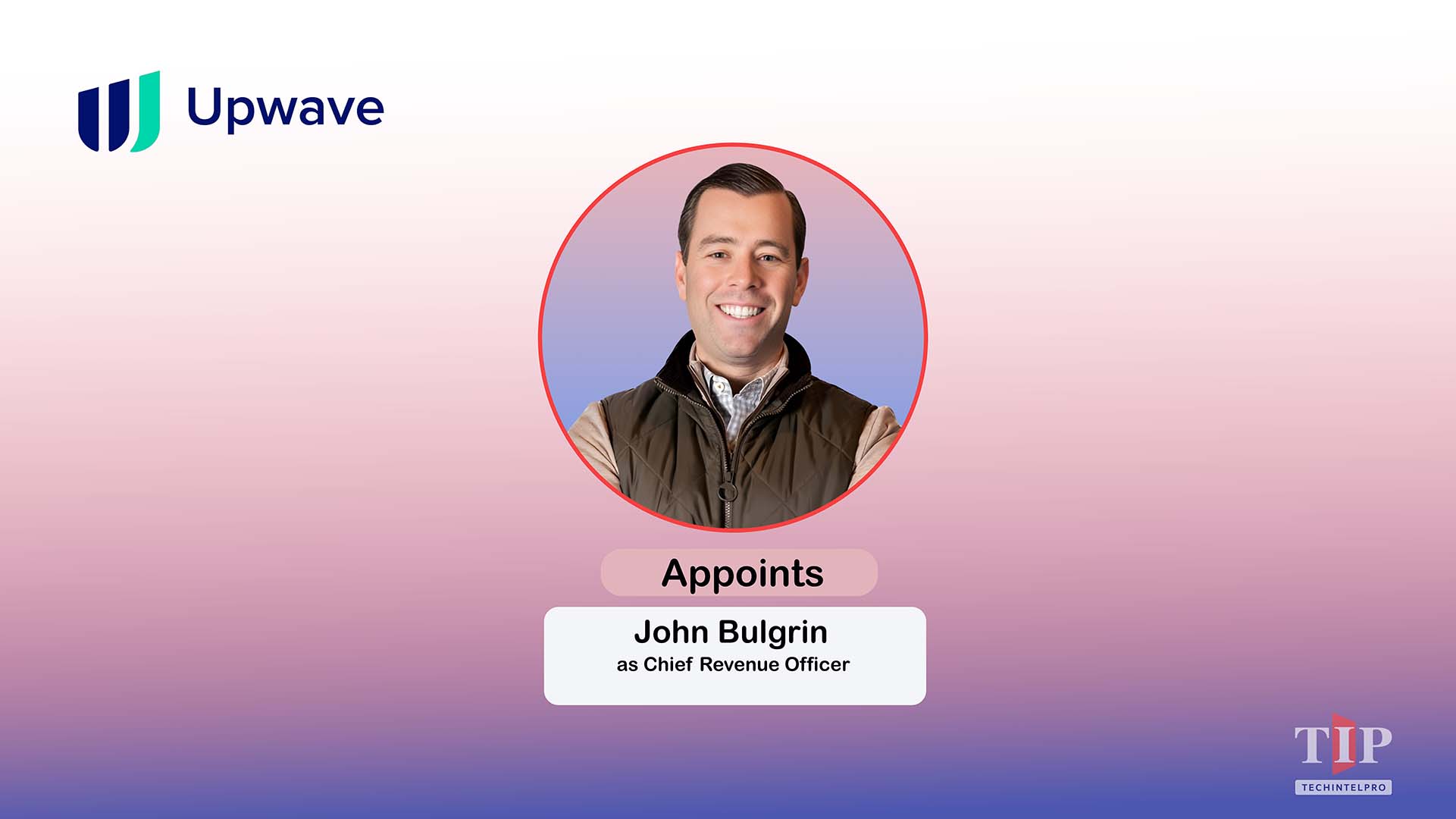 Upwave

Appoints

John Bulgrin
as Chief Revenue Officer

TIP
TECHINTELPRO